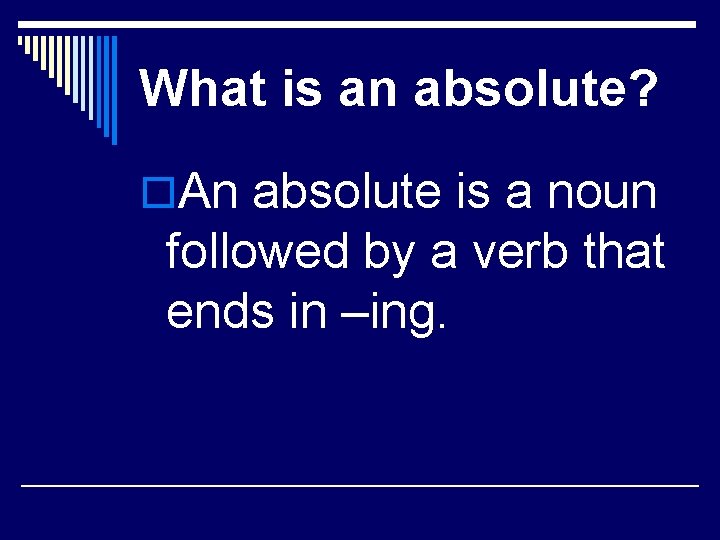 What is an absolute?

An absolute is a noun followed by a verb that ends in –ing.